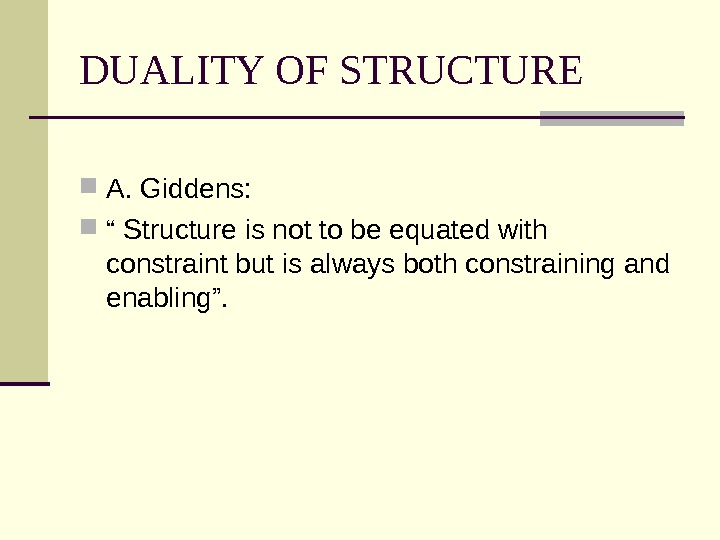 DUALITY OF STRUCTURE

A. Giddens:

“ Structure is not to be equated with constraint but is always both constraining and enabling”.